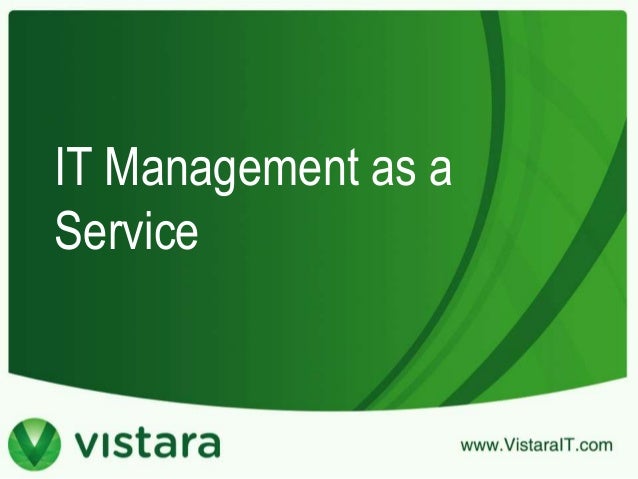 IT Management as a Service

vistara

www.VistaraIT.com